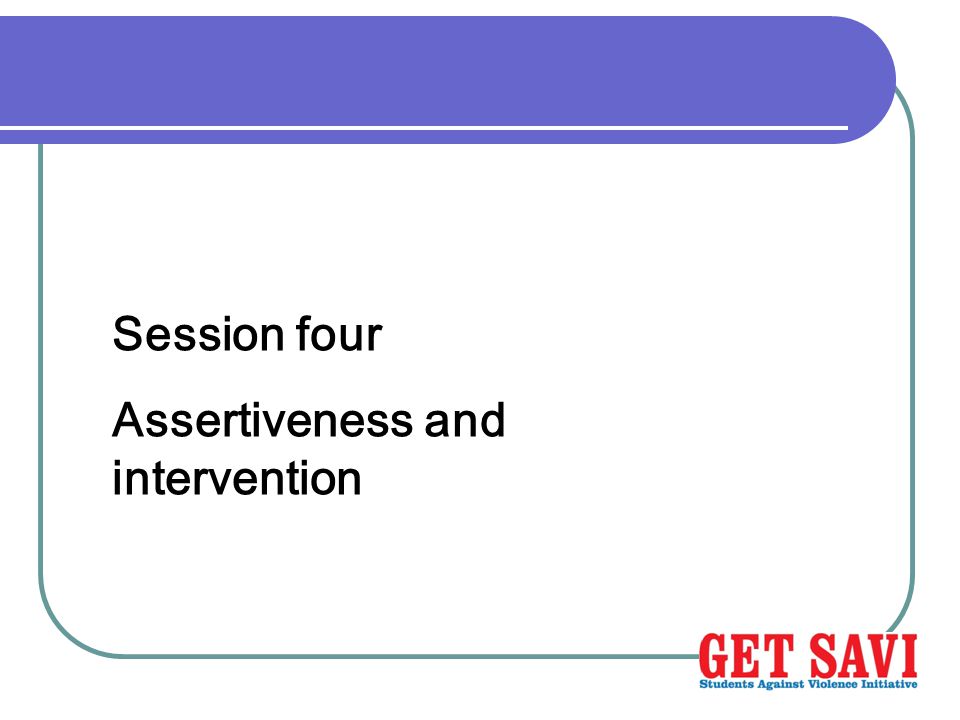 Session four

Assertiveness and intervention

GET SAVI
Students Against Violence Initiative